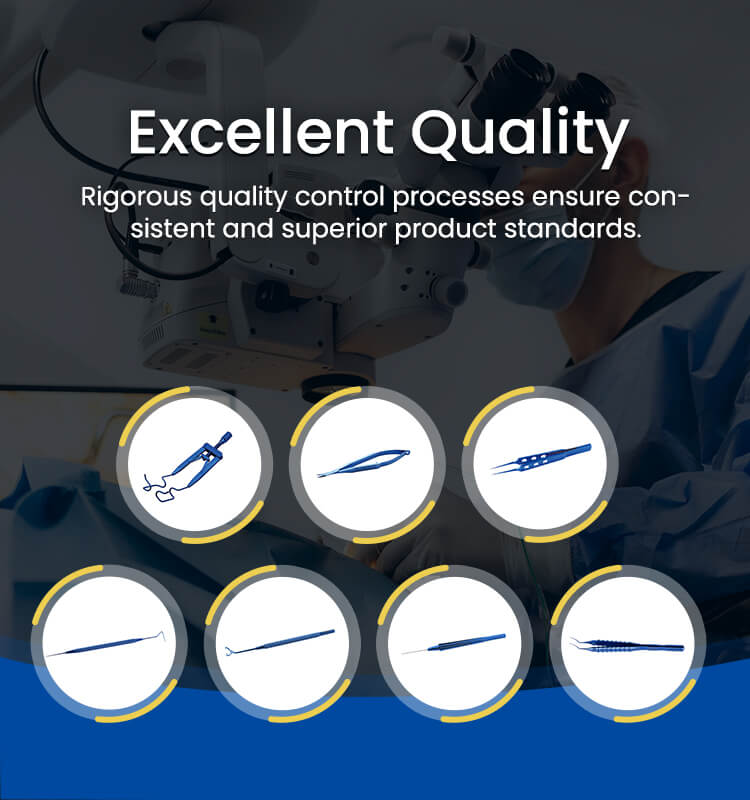 Excellent Quality

Rigorous quality control processes ensure consistent and superior product standards.